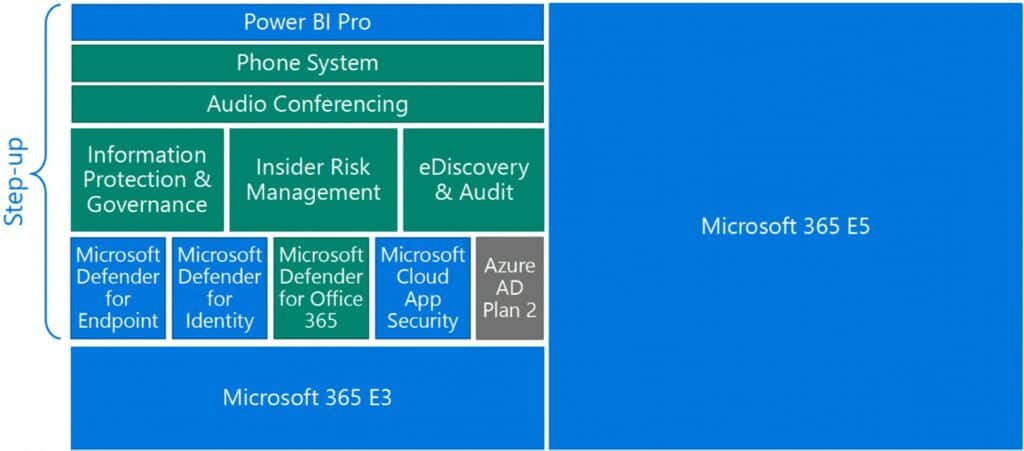 Step-up

Power BI Pro

Phone System

Audio Conferencing

Information Protection & Governance

Insider Risk Management

eDiscovery & Audit

Microsoft Defender for Endpoint

Microsoft Defender for Identity

Microsoft Defender for Office 365

Microsoft Cloud App Security

Azure AD Plan 2

Microsoft 365 E3

Microsoft 365 E5